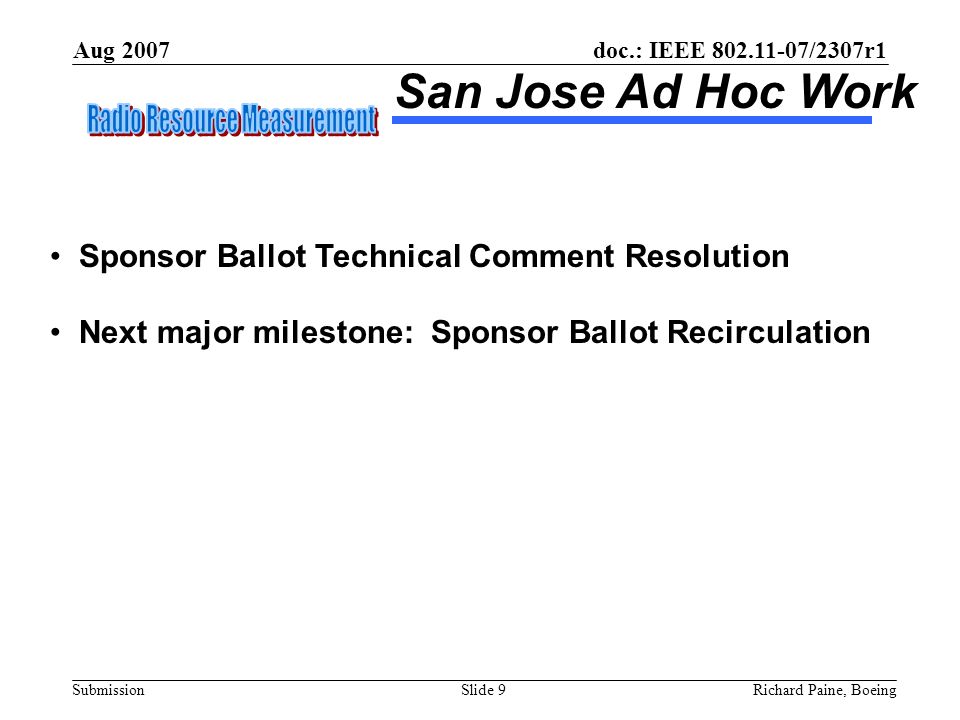 Aug 2007

doc.: IEEE 802.11-07/2307r1

Radio Resource Measurement

San Jose Ad Hoc Work

• Sponsor Ballot Technical Comment Resolution

• Next major milestone: Sponsor Ballot Recirculation

Submission

Slide 9

Richard Paine, Boeing